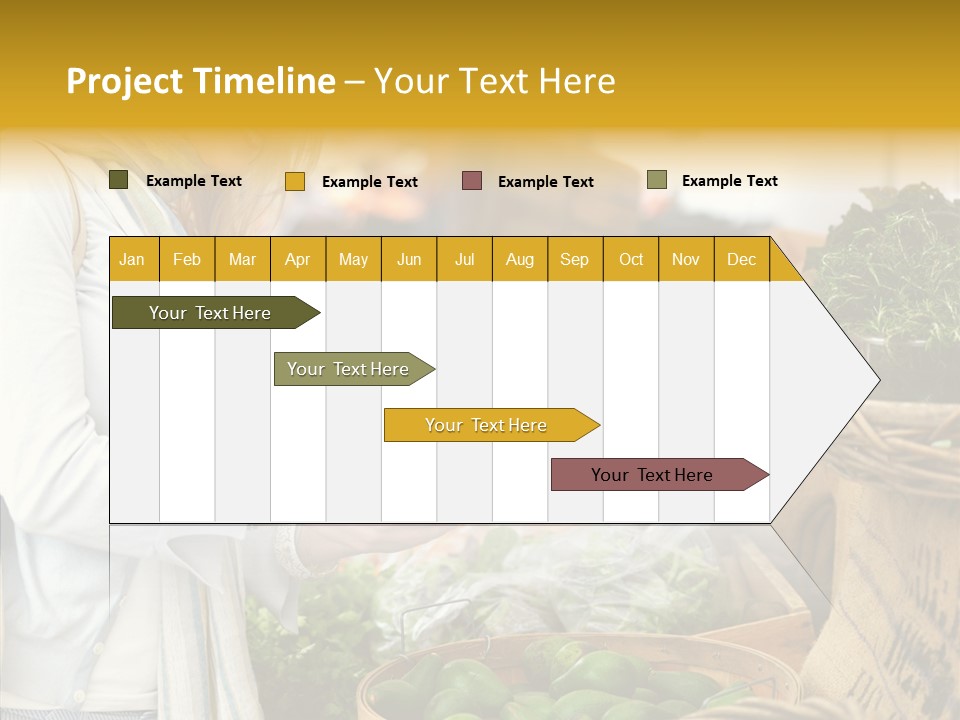 Project Timeline – Your Text Here

Example Text
Example Text
Example Text
Example Text

| Jan | Feb | Mar | Apr | May | Jun | Jul | Aug | Sep | Oct | Nov | Dec |
|---|---|---|---|---|---|---|---|---|---|---|---|

Your Text Here
Your Text Here
Your Text Here
Your Text Here